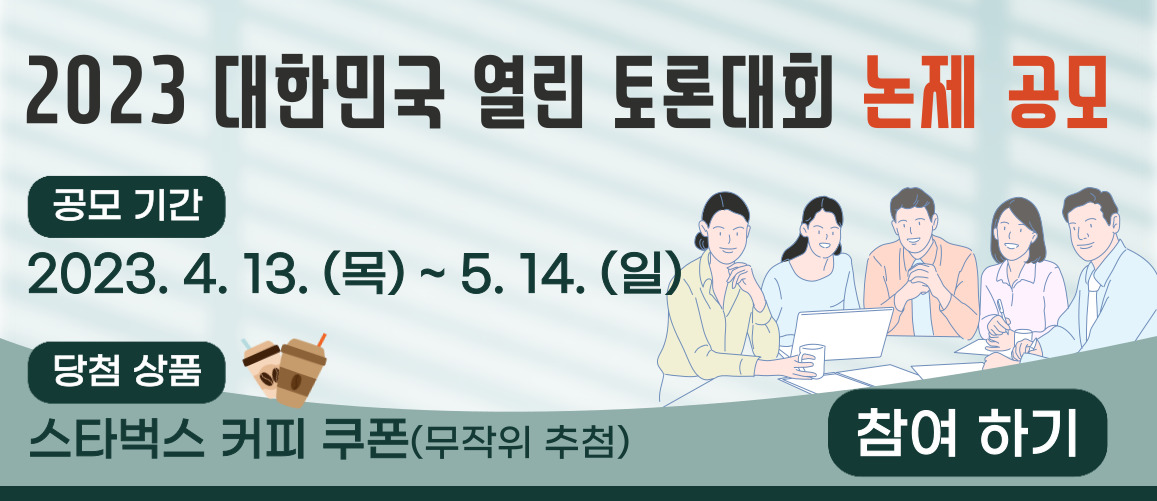 2023 대한민국 열린 토론대회 논제 공모

공모 기간
2023. 4. 13. (목) ~ 5. 14. (일)

당첨 상품
스타벅스 커피 쿠폰(무작위 추첨)

참여 하기